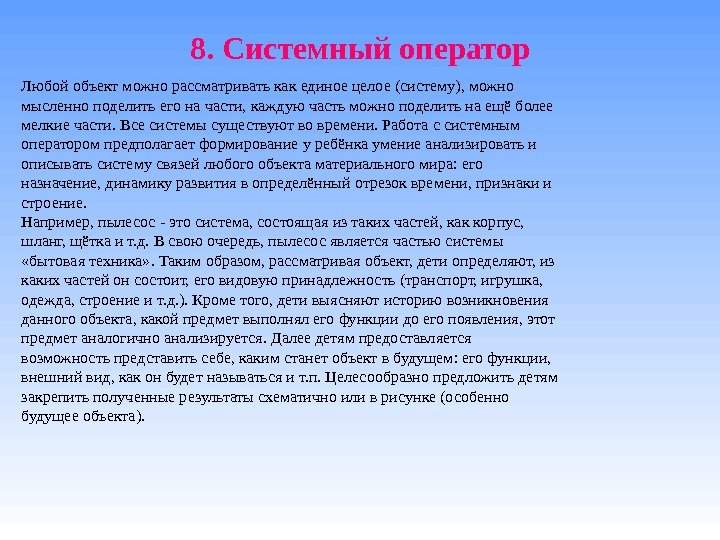 8. Системный оператор

Любой объект можно рассматривать как единое целое (систему), можно мысленно поделить его на части, каждую часть можно поделить на ещё более мелкие части. Все системы существуют во времени. Работа с системным оператором предполагает формирование у ребёнка умение анализировать и описывать систему связей любого объекта материального мира: его назначение, динамику развития в определённый отрезок времени, признаки и строение.
Например, пылесос - это система, состоящая из таких частей, как корпус, шланг, щётка и т.д. В свою очередь, пылесос является частью системы «бытовая техника». Таким образом, рассматривая объект, дети определяют, из каких частей он состоит, его видовую принадлежность (транспорт, игрушка, одежда, строение и т.д.). Кроме того, дети выясняют историю возникновения данного объекта, какой предмет выполнял его функции до его появления, этот предмет аналогично анализируется. Далее детям предоставляется возможность представить себе, каким станет объект в будущем: его функции, внешний вид, как он будет называться и т.п. Целесообразно предложить детям закрепить полученные результаты схематично или в рисунке (особенно будущее объекта).